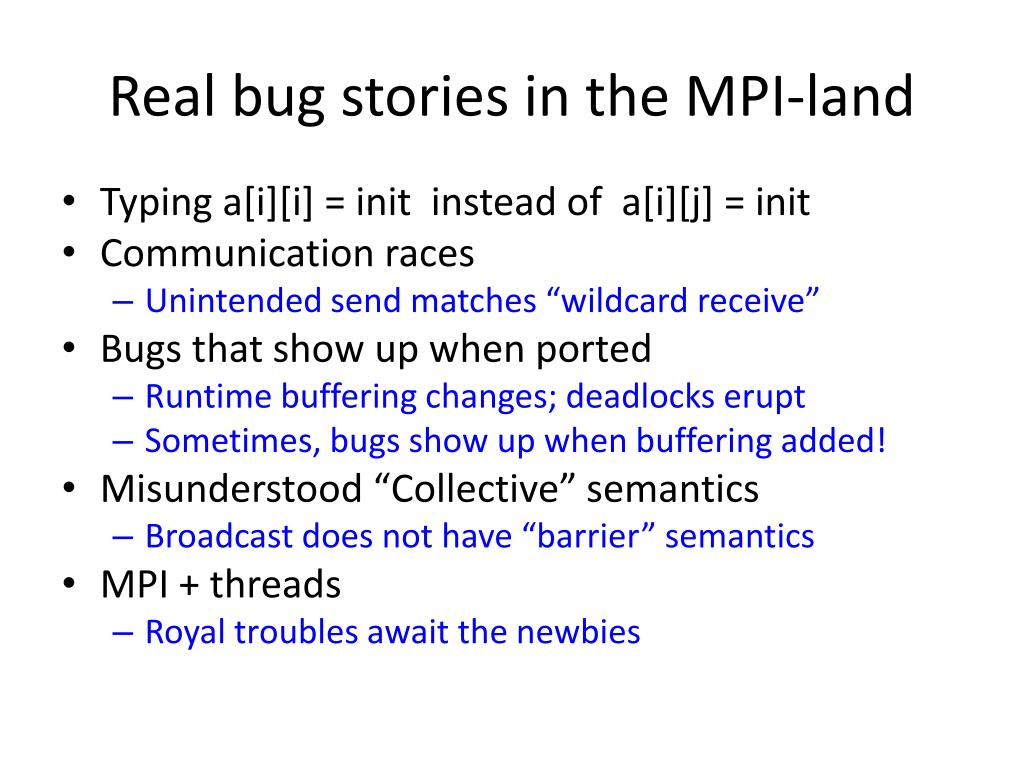 Real bug stories in the MPI-land

• Typing a[i][i] = init instead of a[i][j] = init
• Communication races
– Unintended send matches “wildcard receive”
• Bugs that show up when ported
– Runtime buffering changes; deadlocks erupt
– Sometimes, bugs show up when buffering added!
• Misunderstood “Collective” semantics
– Broadcast does not have “barrier” semantics
• MPI + threads
– Royal troubles await the newbies